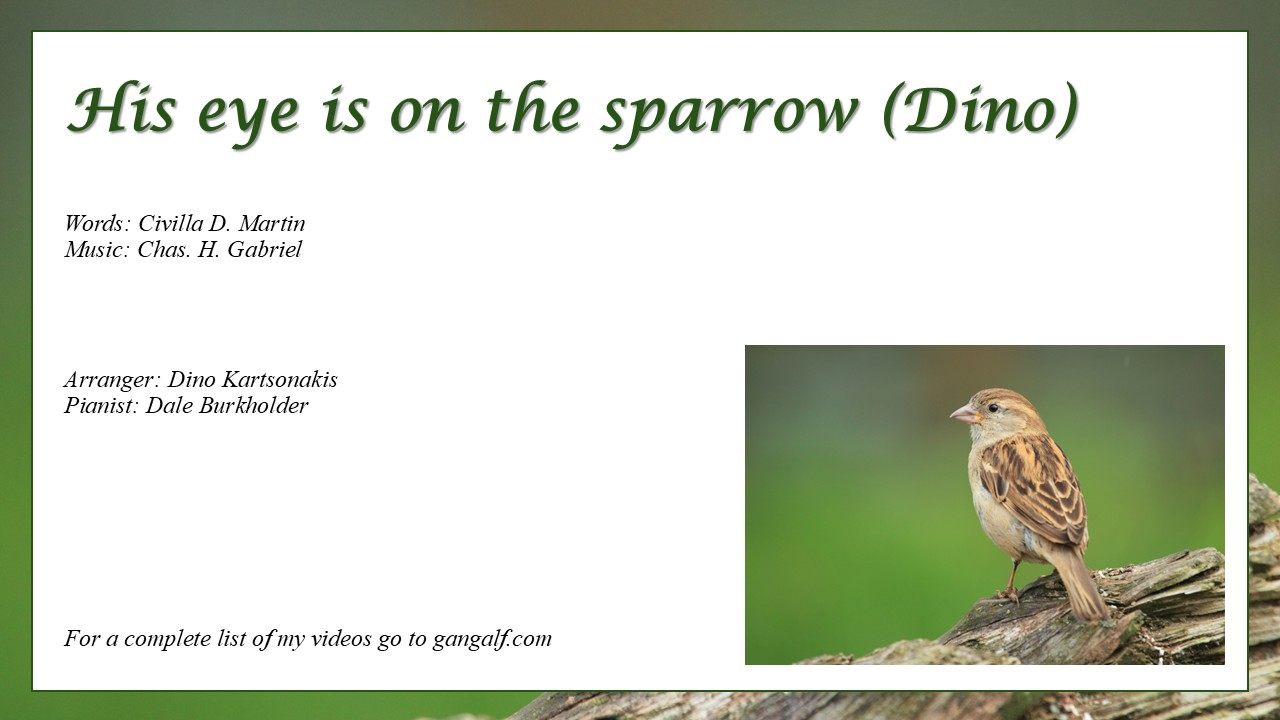 His eye is on the sparrow (Dino)

Words: Civilla D. Martin
Music: Chas. H. Gabriel

Arranger: Dino Kartsonakis
Pianist: Dale Burkholder

For a complete list of my videos go to gangalf.com